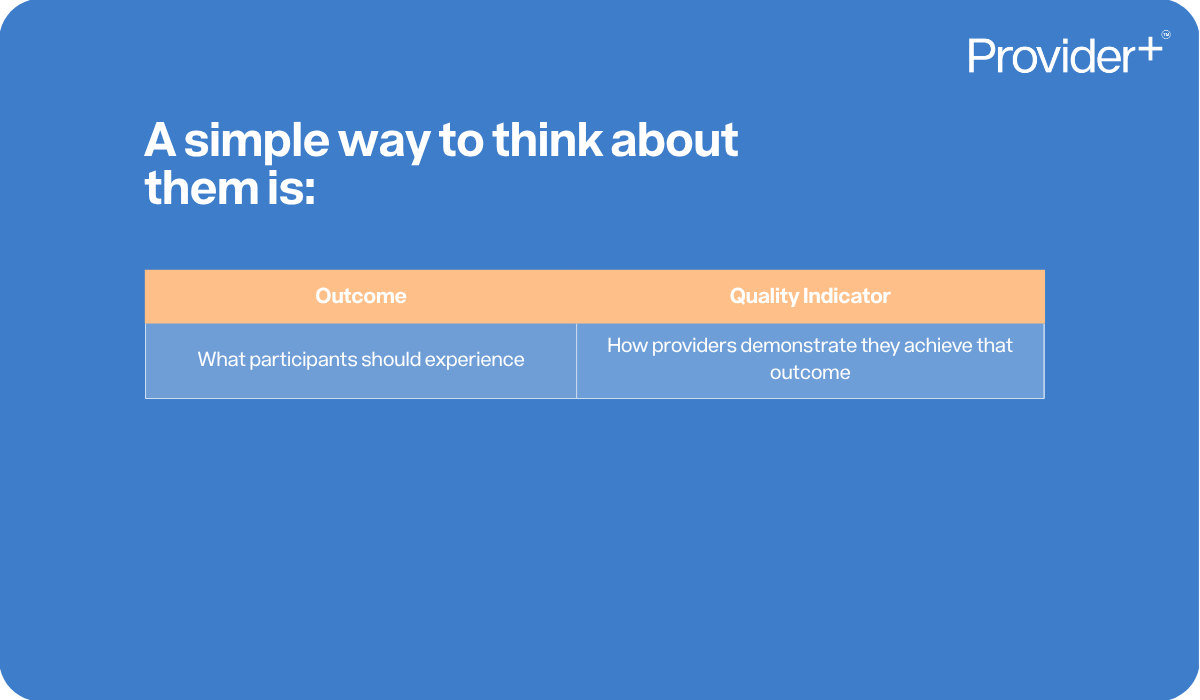 Provider+™

A simple way to think about them is:

| Outcome | Quality Indicator |
|---|---|
| What participants should experience | How providers demonstrate they achieve that outcome |